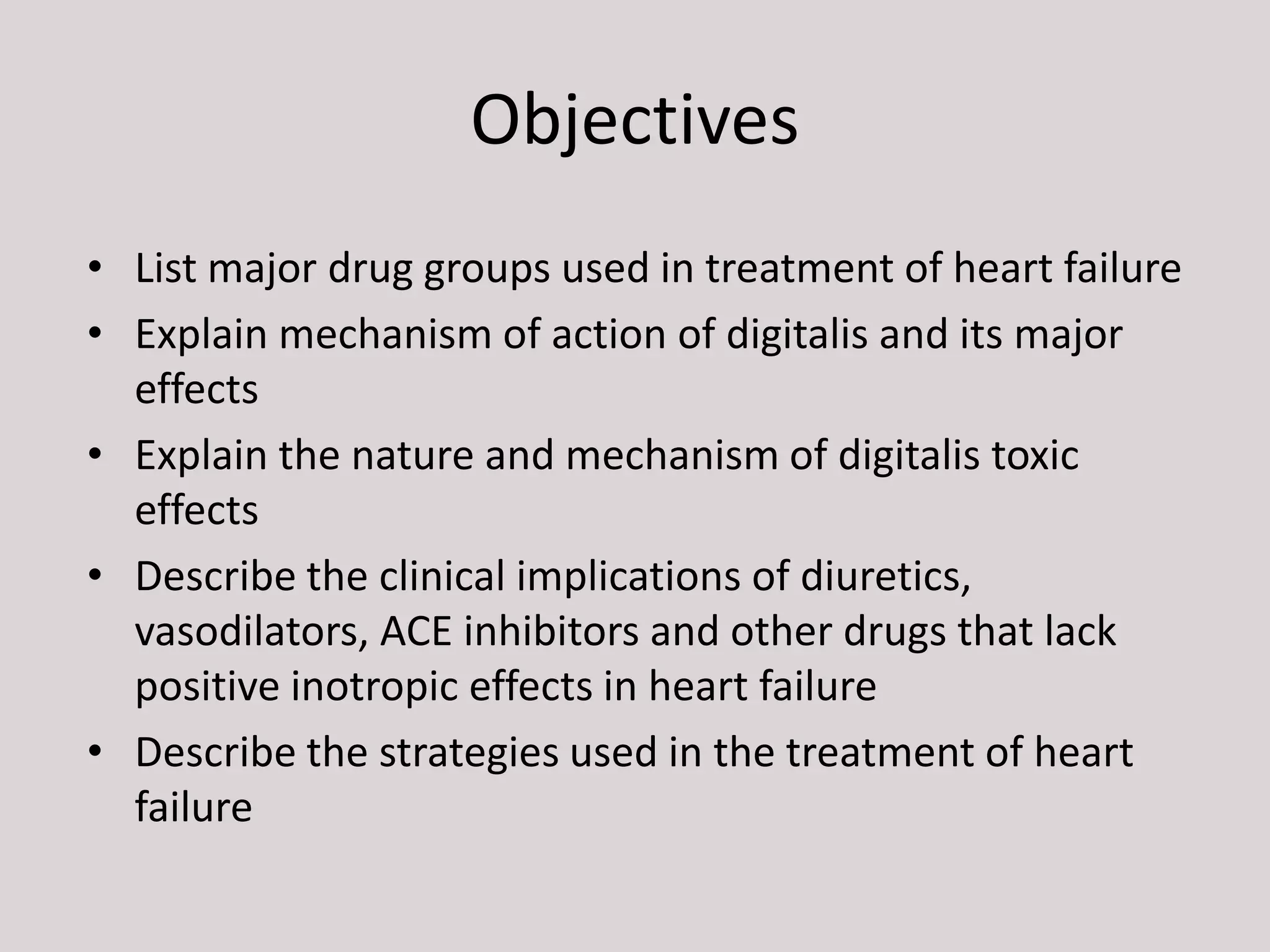 Objectives

• List major drug groups used in treatment of heart failure
• Explain mechanism of action of digitalis and its major effects
• Explain the nature and mechanism of digitalis toxic effects
• Describe the clinical implications of diuretics, vasodilators, ACE inhibitors and other drugs that lack positive inotropic effects in heart failure
• Describe the strategies used in the treatment of heart failure